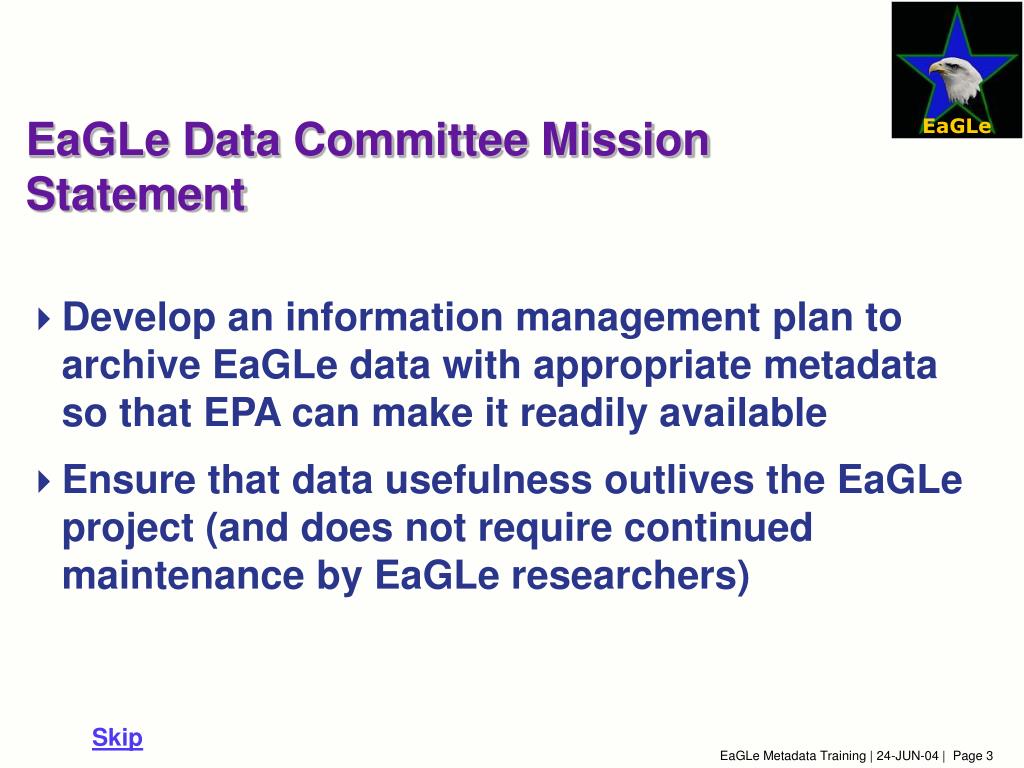 EaGLe

EaGLe Data Committee Mission Statement

Develop an information management plan to archive EaGLe data with appropriate metadata so that EPA can make it readily available

Ensure that data usefulness outlives the EaGLe project (and does not require continued maintenance by EaGLe researchers)

Skip

EaGLe Metadata Training | 24-JUN-04 | Page 3